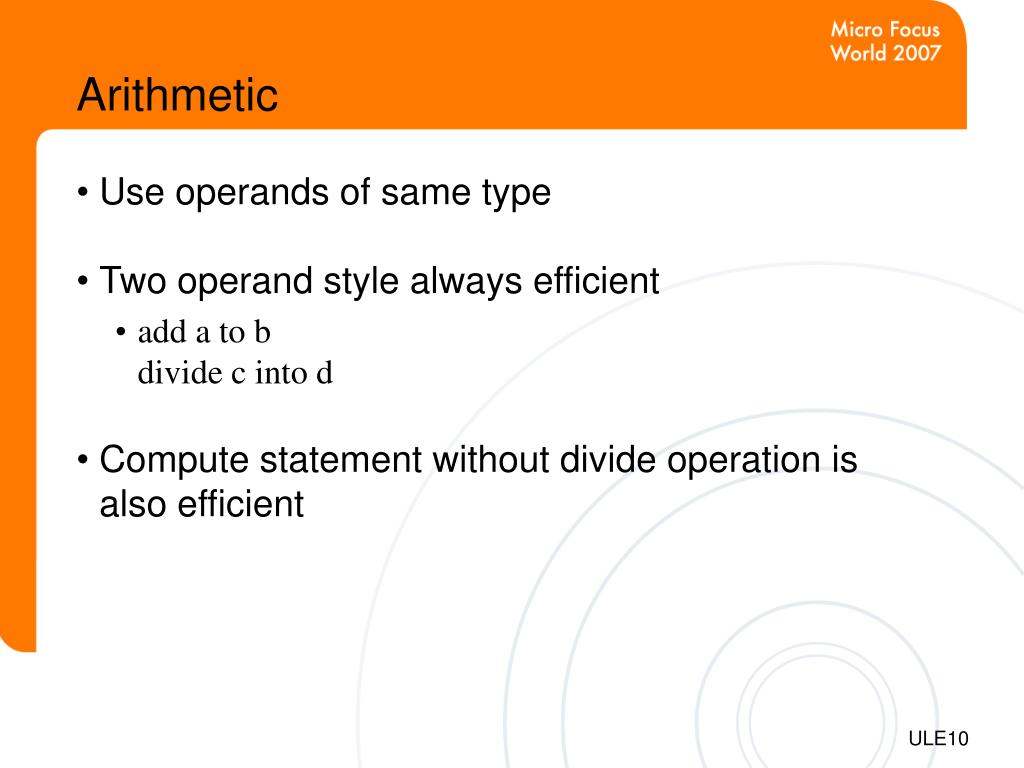 Micro Focus
World 2007

Arithmetic

• Use operands of same type

• Two operand style always efficient

• add a to b
divide c into d

• Compute statement without divide operation is also efficient

ULE10